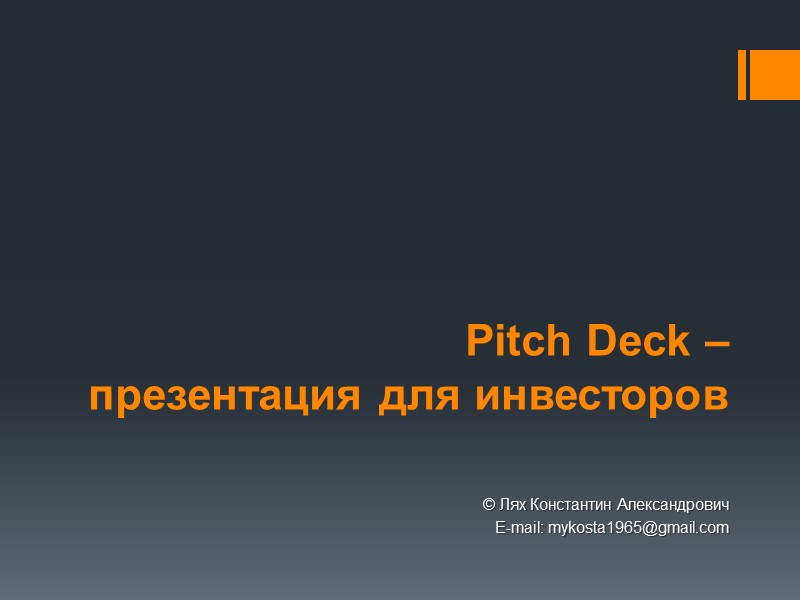 Pitch Deck –
презентация для инвесторов

© Лях Константин Александрович
E-mail: mykosta1965@gmail.com